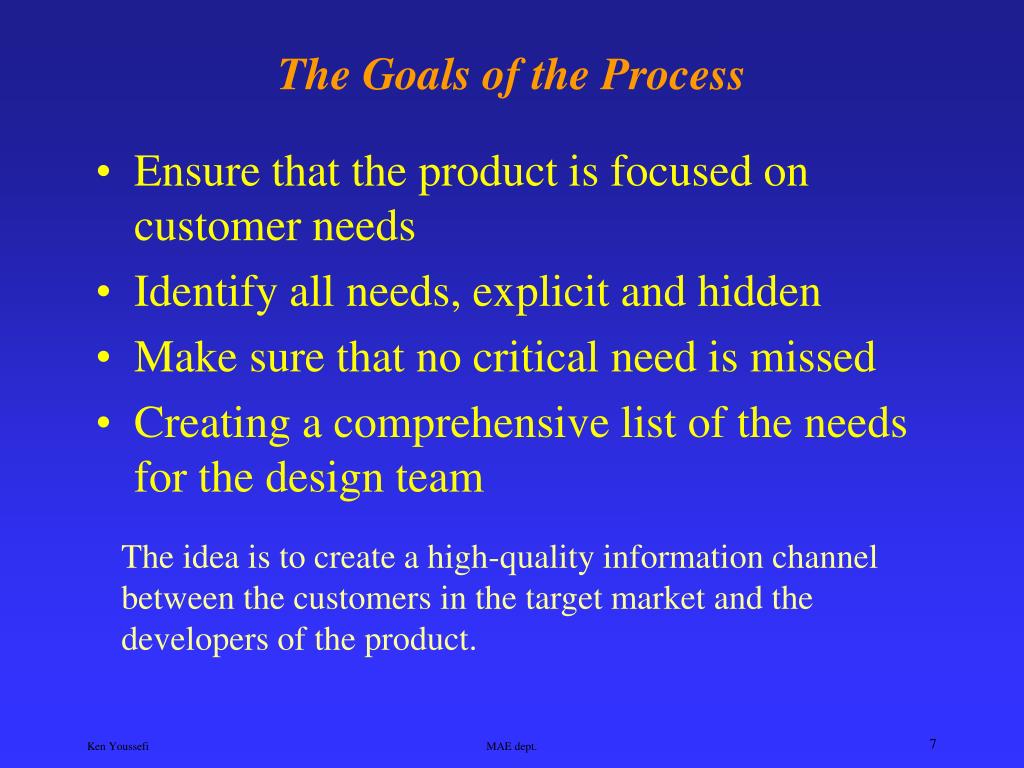 The Goals of the Process

• Ensure that the product is focused on customer needs
• Identify all needs, explicit and hidden
• Make sure that no critical need is missed
• Creating a comprehensive list of the needs for the design team

The idea is to create a high-quality information channel between the customers in the target market and the developers of the product.

Ken Youssefi

MAE dept.

7